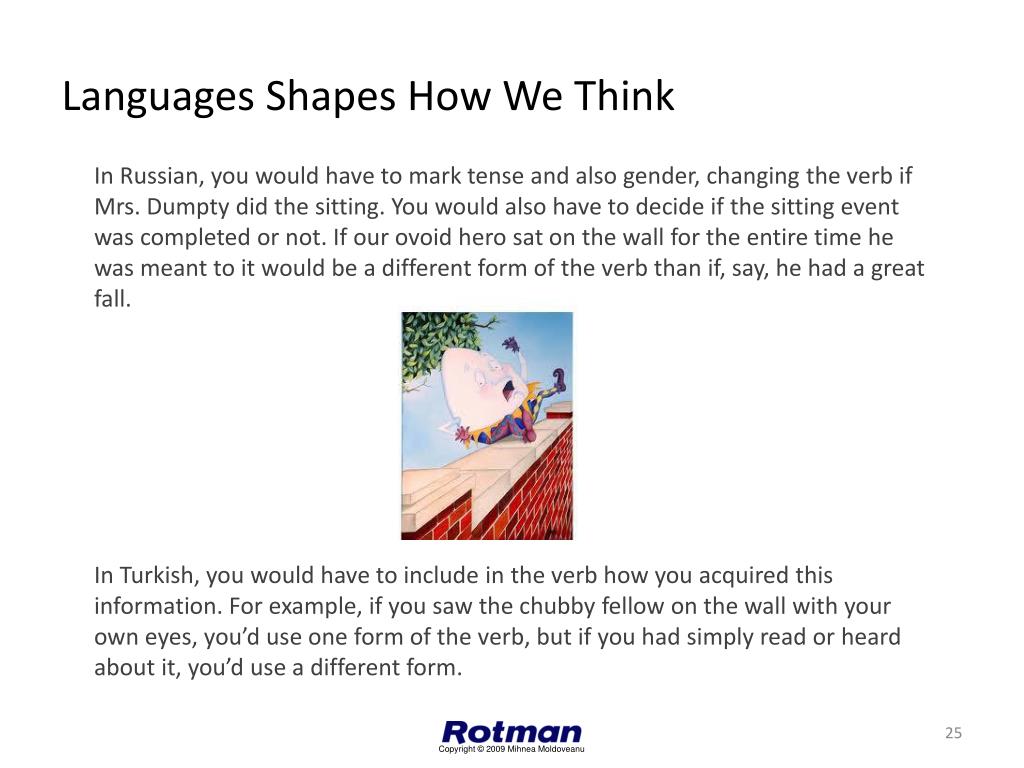 Languages Shapes How We Think

In Russian, you would have to mark tense and also gender, changing the verb if Mrs. Dumpty did the sitting. You would also have to decide if the sitting event was completed or not. If our ovoid hero sat on the wall for the entire time he was meant to it would be a different form of the verb than if, say, he had a great fall.

In Turkish, you would have to include in the verb how you acquired this information. For example, if you saw the chubby fellow on the wall with your own eyes, you'd use one form of the verb, but if you had simply read or heard about it, you'd use a different form.

Rotman
Copyright © 2009 Mihnea Moldoveanu

25